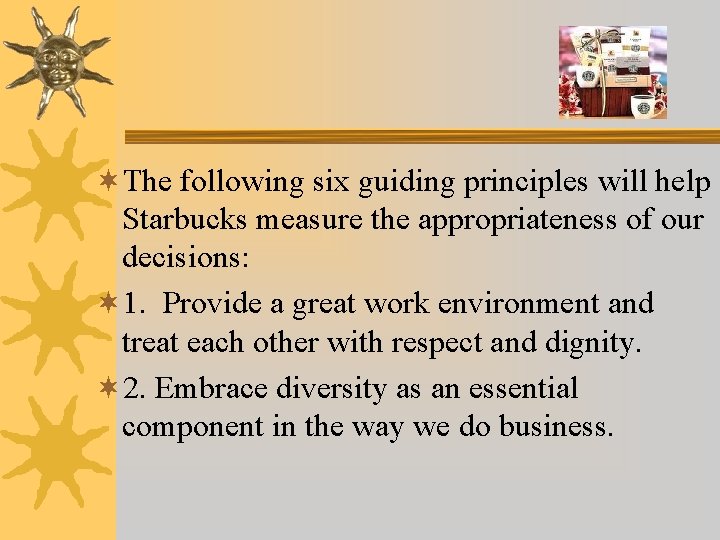 The following six guiding principles will help Starbucks measure the appropriateness of our decisions:

1. Provide a great work environment and treat each other with respect and dignity.

2. Embrace diversity as an essential component in the way we do business.